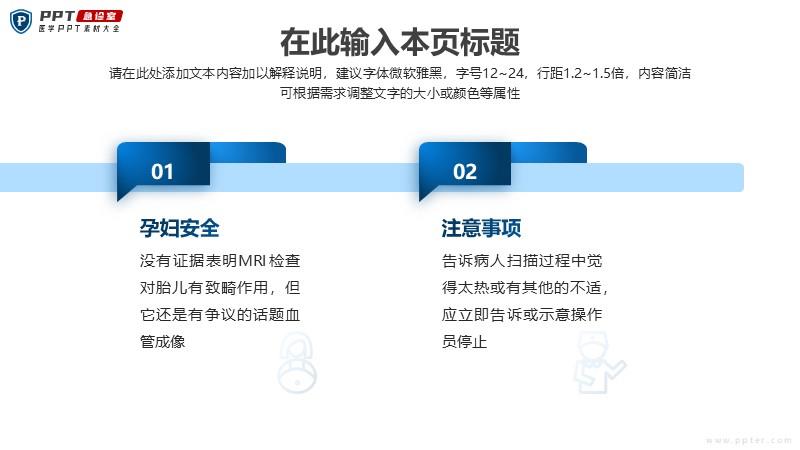 PPT 急诊室
医学PPT素材大全

在此输入本页标题

请在此处添加文本内容加以解释说明，建议字体微软雅黑，字号12~24，行距1.2~1.5倍，内容简洁可根据需求调整文字的大小或颜色等属性

01

孕妇安全

没有证据表明MRI检查对胎儿有致畸作用，但它还是有争议的话题血管成像

02

注意事项

告诉病人扫描过程中觉得太热或有其他的不适，应立即告诉或示意操作员停止

www.ppter.com